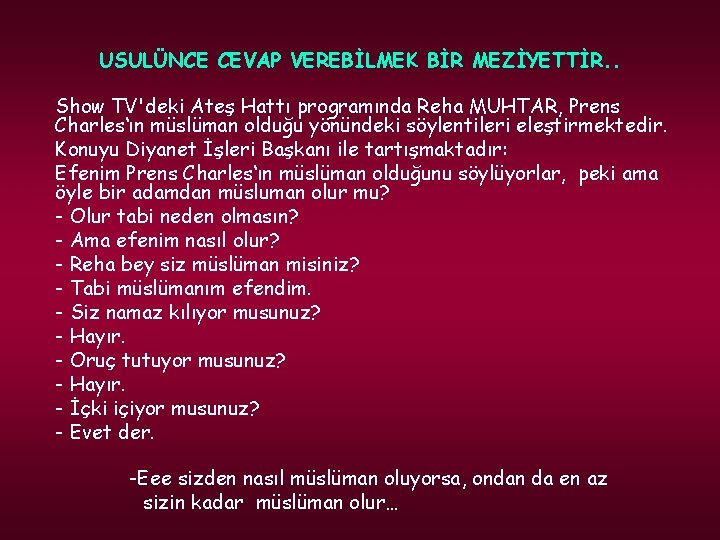 USULÜNCE CEVAP VEREBİLMEK BİR MEZİYETTİR..

Show TV'deki Ateş Hattı programında Reha MUHTAR, Prens Charles'ın müslüman olduğu yönündeki söylentileri eleştirmektedir.

Konuyu Diyanet İşleri Başkanı ile tartışmaktadır:

Efenim Prens Charles'ın müslüman olduğunu söylüyorlar, peki ama öyle bir adamdan müsluman olur mu?

- Olur tabi neden olmasın?
- Ama efenim nasıl olur?
- Reha bey siz müslüman misiniz?
- Tabi müslümanım efendim.
- Siz namaz kılıyor musunuz?
- Hayır.
- Oruç tutuyor musunuz?
- Hayır.
- İçki içiyor musunuz?
- Evet der.

-Eee sizden nasıl müslüman oluyorsa, ondan da en az sizin kadar müslüman olur…